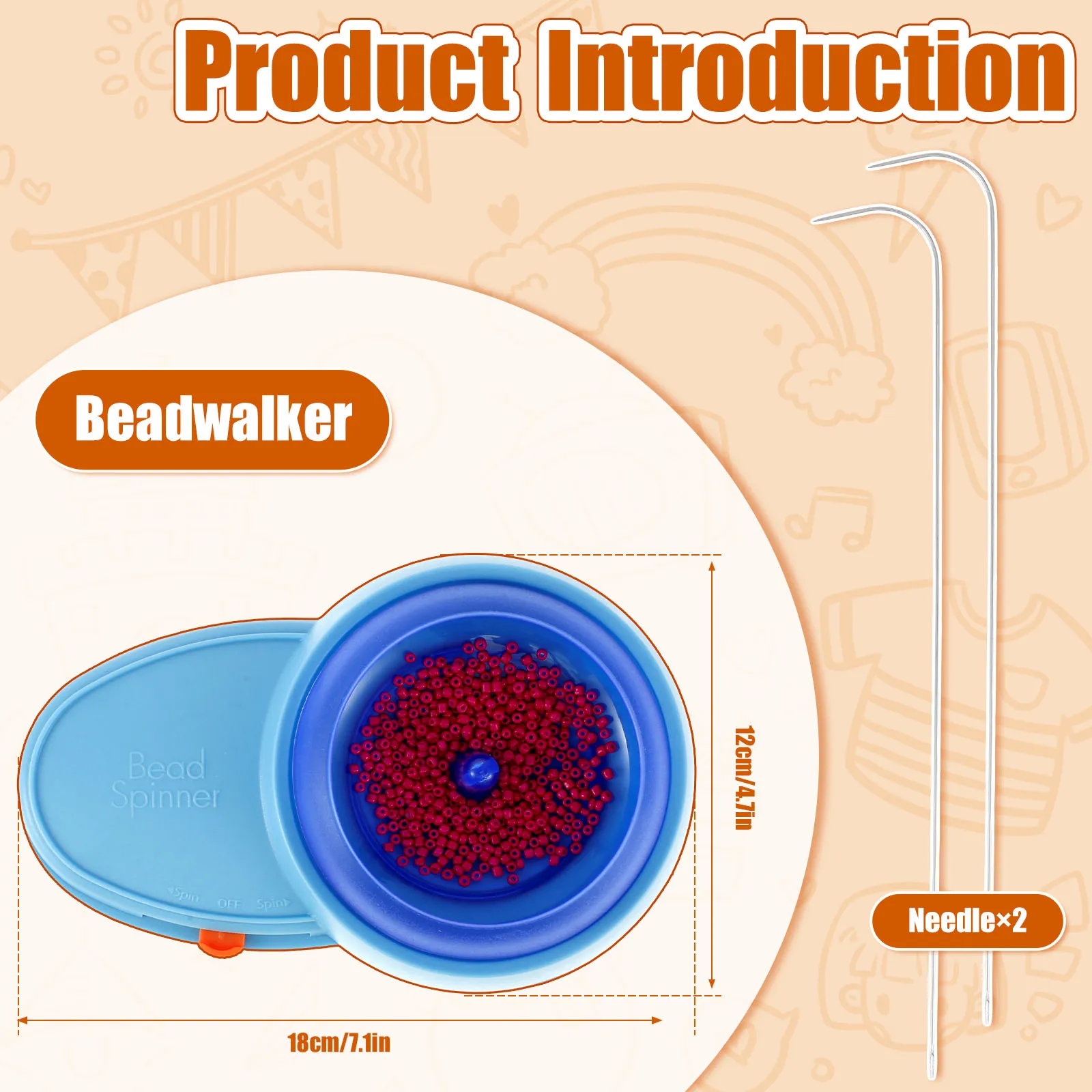 Product Introduction

Beadwalker

Bead Spinner

<Spin OFF Spin>

12cm/4.7in

18cm/7.1in

Needle×2